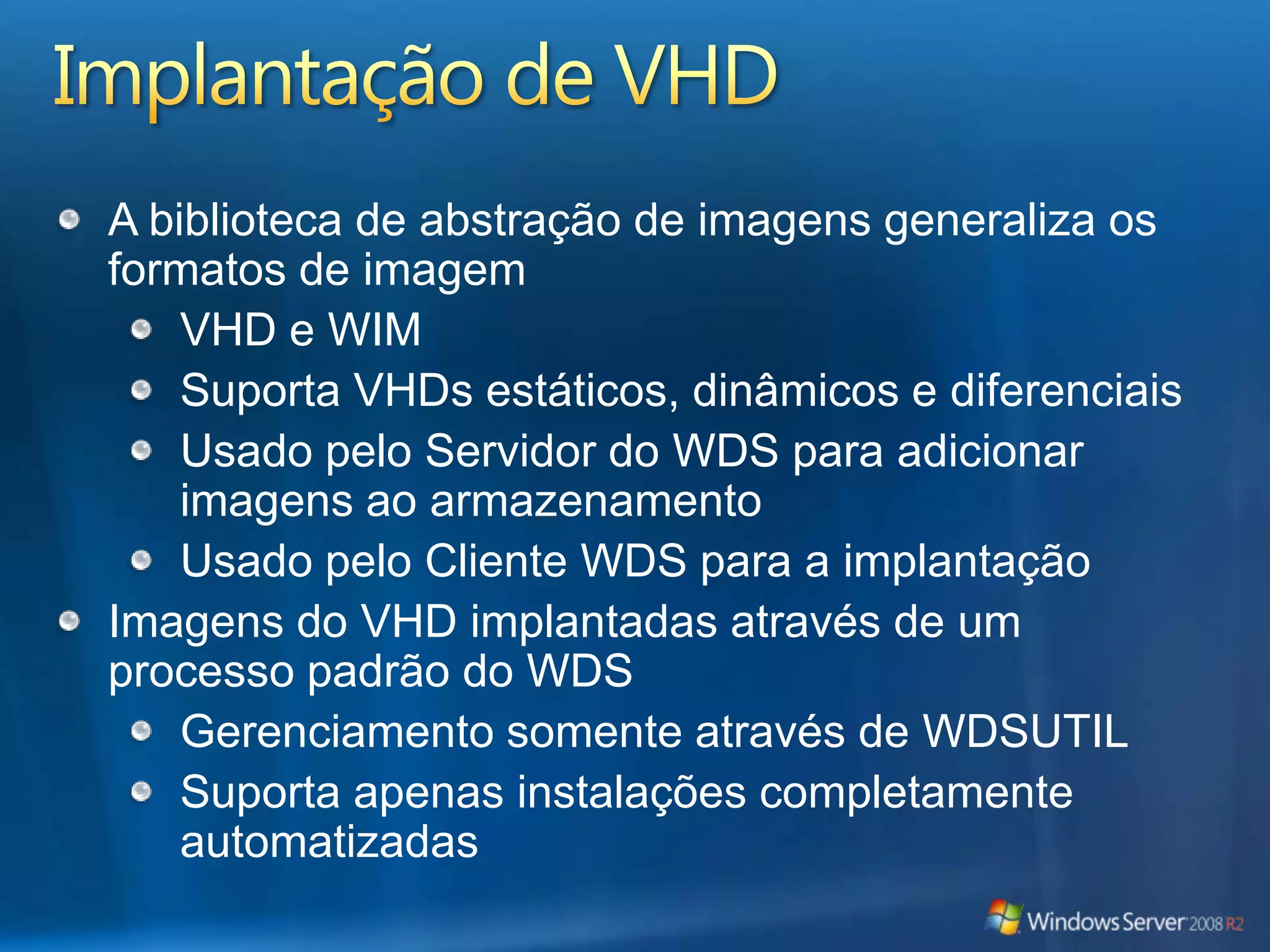 Implantação de VHD

A biblioteca de abstração de imagens generaliza os formatos de imagem

VHD e WIM

Suporta VHDs estáticos, dinâmicos e diferenciais

Usado pelo Servidor do WDS para adicionar imagens ao armazenamento

Usado pelo Cliente WDS para a implantação

Imagens do VHD implantadas através de um processo padrão do WDS

Gerenciamento somente através de WDSUTIL

Suporta apenas instalações completamente automatizadas

Windows Server 2008 R2